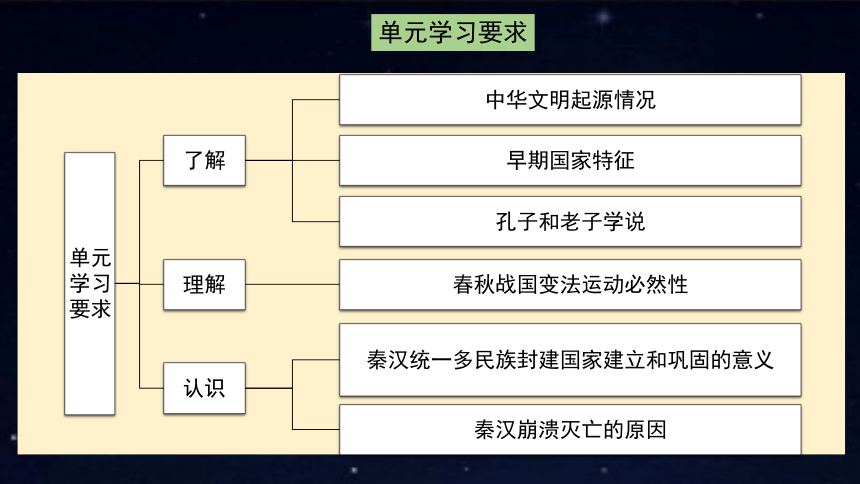 单元学习要求

单元学习要求

了解

中华文明起源情况

早期国家特征

孔子和老子学说

理解

春秋战国变法运动必然性

认识

秦汉统一多民族封建国家建立和巩固的意义

秦汉崩溃灭亡的原因